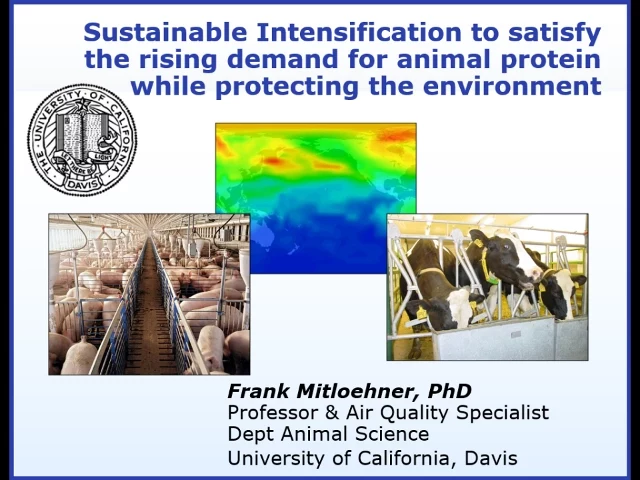 Sustainable Intensification to satisfy the rising demand for animal protein while protecting the environment

THE UNIVERSITY OF CALIFORNIA
LET THERE BE LIGHT
DAVIS

Frank Mitloehner, PhD
Professor & Air Quality Specialist
Dept Animal Science
University of California, Davis